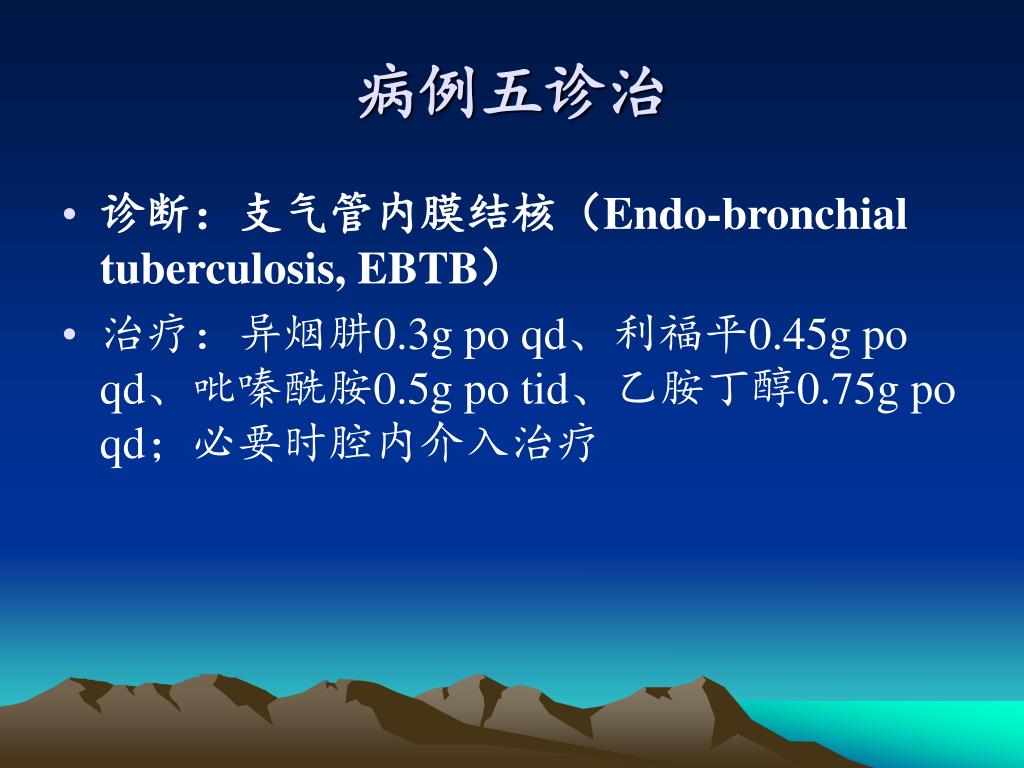 病例五诊治

• 诊断：支气管内膜结核（Endo-bronchial tuberculosis, EBTB）

• 治疗：异烟肼0.3g po qd、利福平0.45g po qd、吡嗪酰胺0.5g po tid、乙胺丁醇0.75g po qd；必要时腔内介入治疗